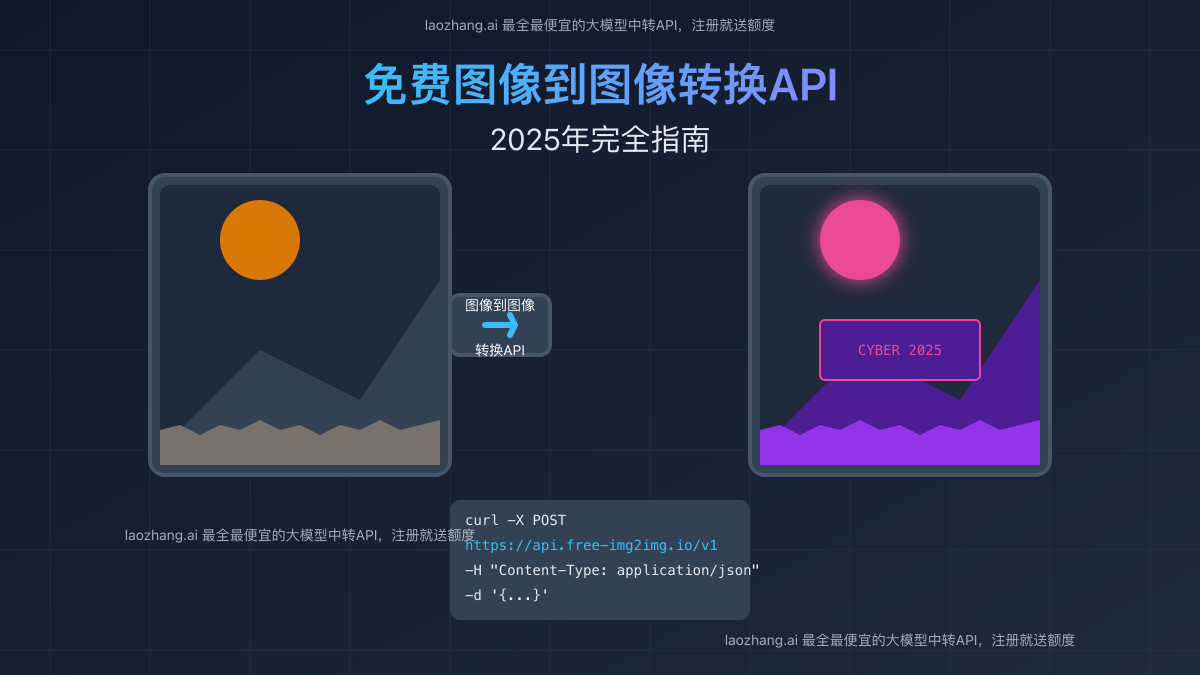 laozhang.ai 最全最便宜的大模型中转API，注册就送额度

免费图像到图像转换API

2025年完全指南

图像到图像

转换API

CYBER 2025

laozhang.ai 最全最便宜的大模型中转API，注册就送额度

curl -X POST
https://api.free-img2img.io/v1
-H "Content-Type: application/json"
-d '{...}'

laozhang.ai 最全最便宜的大模型中转API，注册就送额度